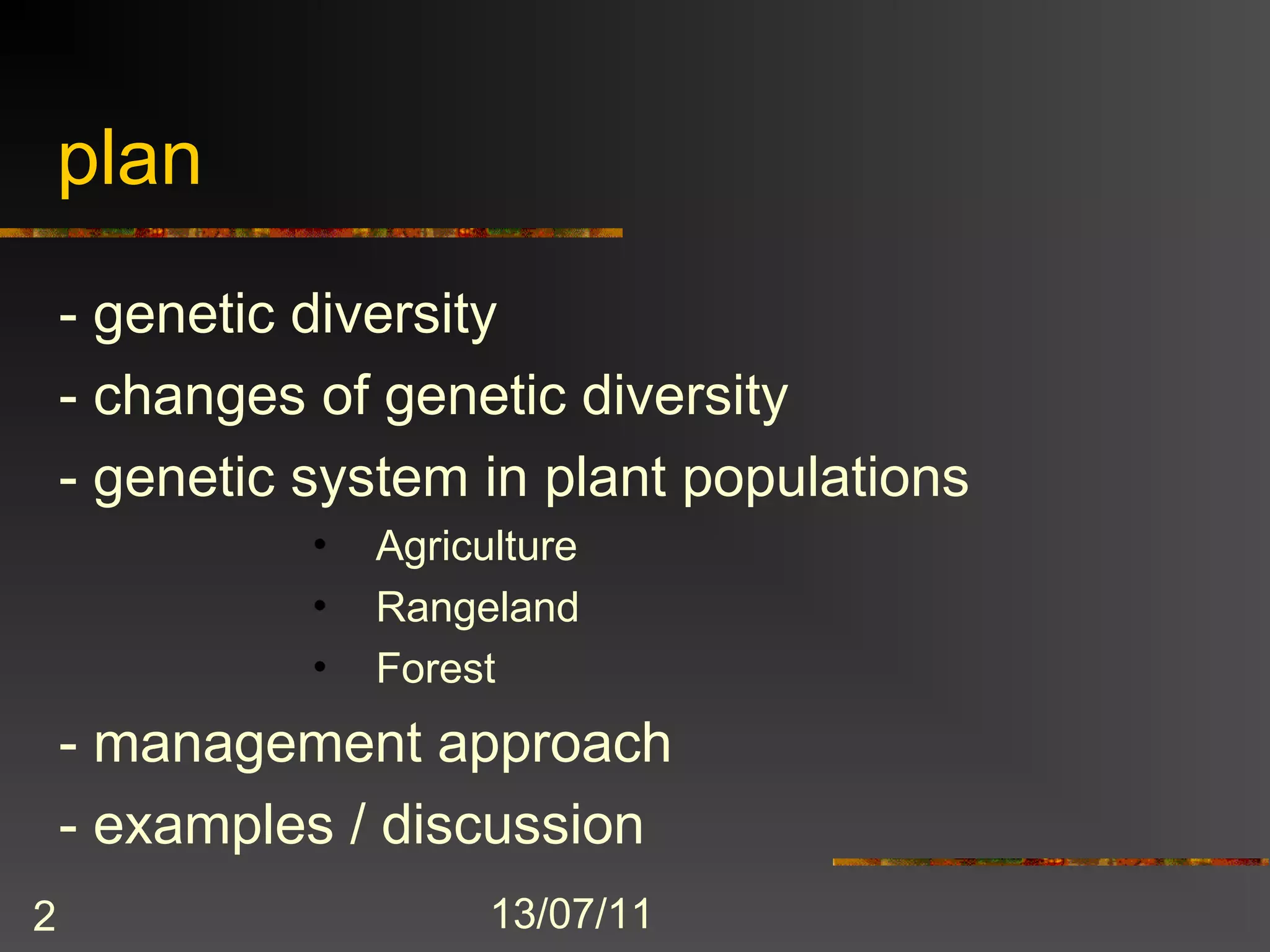 plan

- genetic diversity
- changes of genetic diversity
- genetic system in plant populations

• Agriculture
• Rangeland
• Forest

- management approach
- examples / discussion

2

13/07/11